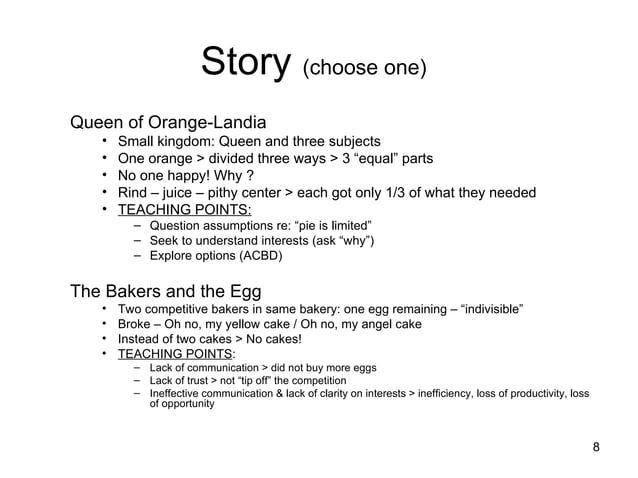 Story (choose one)

Queen of Orange-Landia
• Small kingdom: Queen and three subjects
• One orange > divided three ways > 3 “equal” parts
• No one happy! Why ?
• Rind – juice – pithy center > each got only 1/3 of what they needed
• TEACHING POINTS:
– Question assumptions re: “pie is limited”
– Seek to understand interests (ask “why”)
– Explore options (ACBD)

The Bakers and the Egg
• Two competitive bakers in same bakery: one egg remaining – “indivisible”
• Broke – Oh no, my yellow cake / Oh no, my angel cake
• Instead of two cakes > No cakes!
• TEACHING POINTS:
– Lack of communication > did not buy more eggs
– Lack of trust > not “tip off” the competition
– Ineffective communication & lack of clarity on interests > inefficiency, loss of productivity, loss of opportunity

8